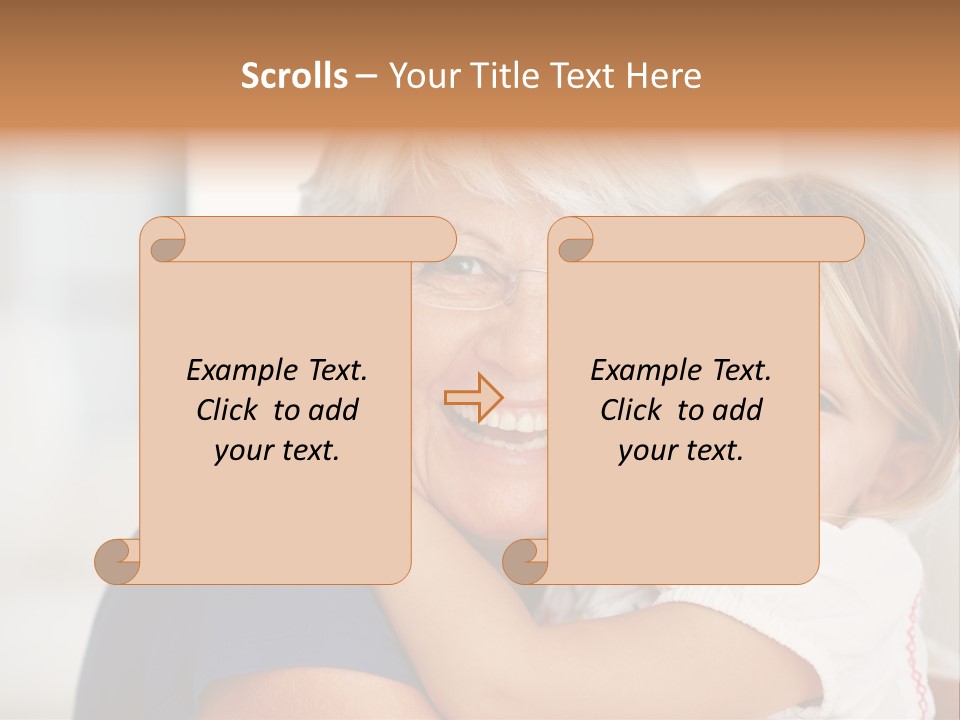 Scrolls – Your Title Text Here

Example Text. Click to add your text.

Example Text. Click to add your text.